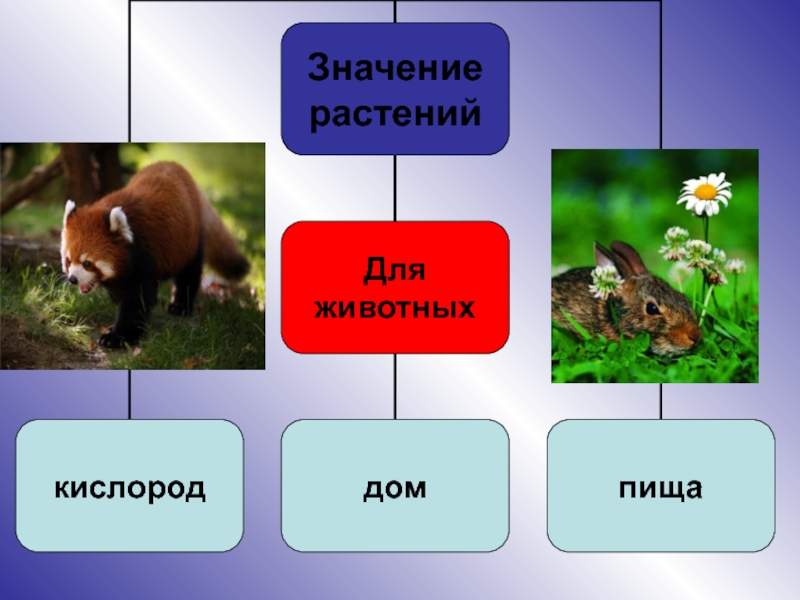 Значение растений

Для животных

кислород

дом

пища